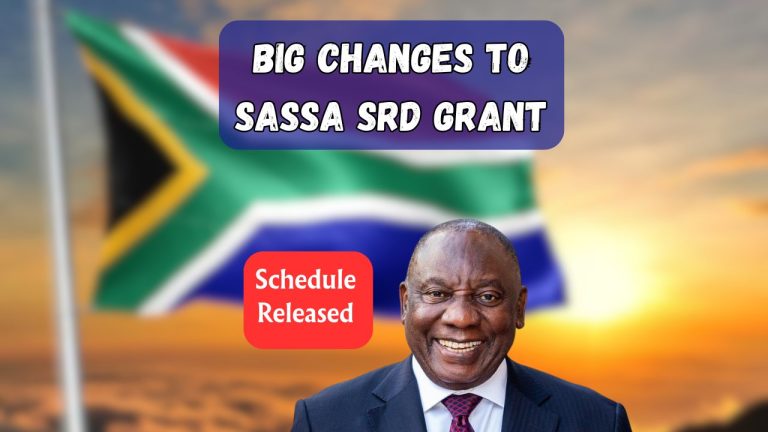 BIG CHANGES TO SASSA SRD GRANT

Schedule Released